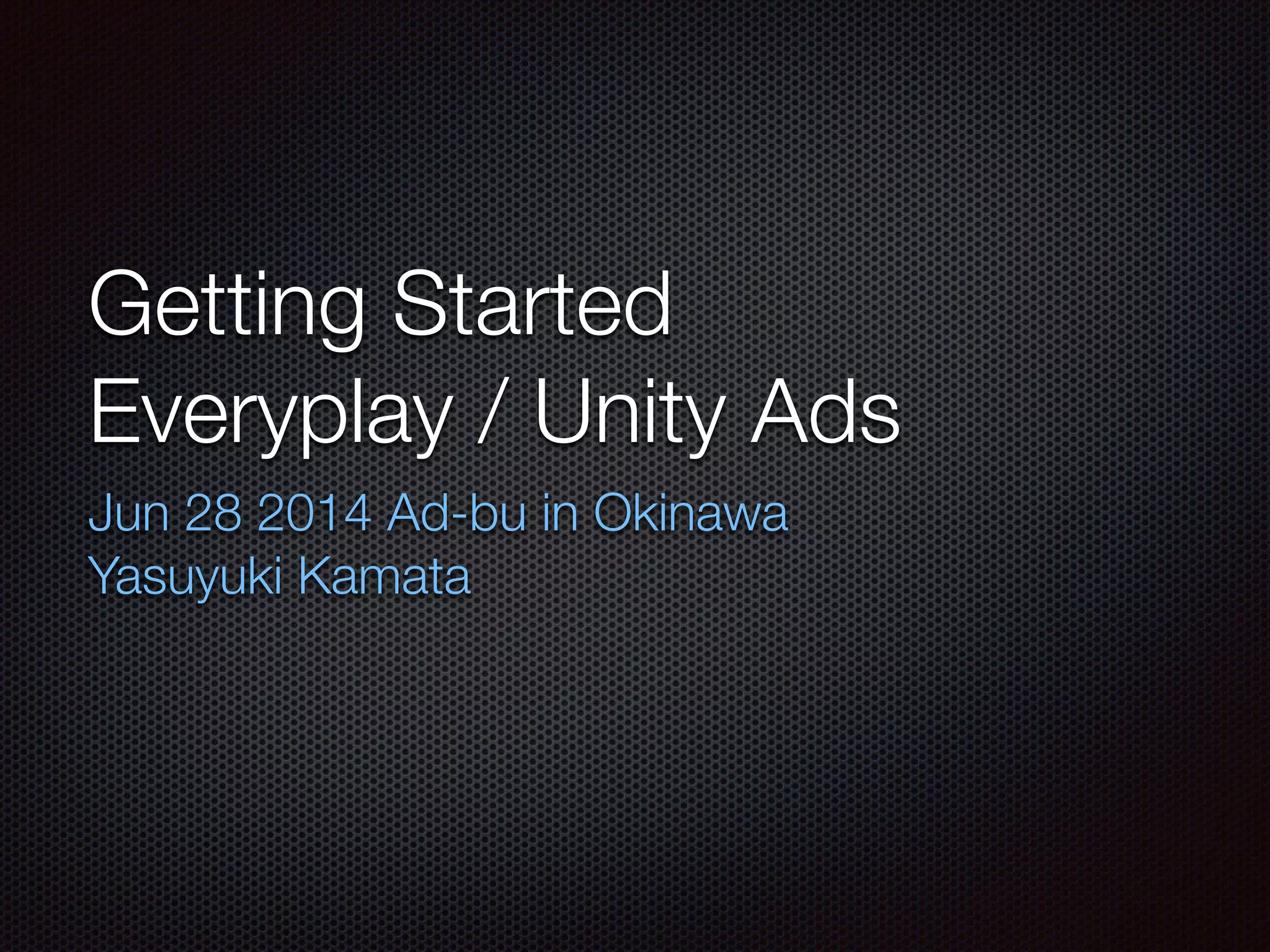 Getting Started
Everyplay / Unity Ads

Jun 28 2014 Ad-bu in Okinawa
Yasuyuki Kamata